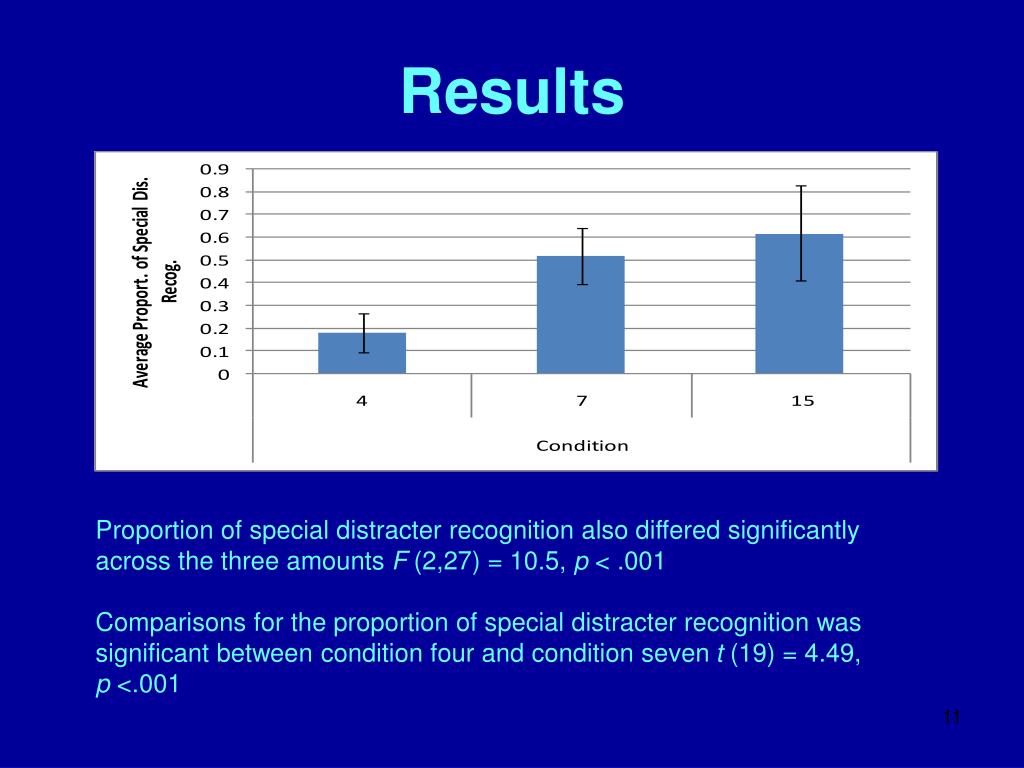 Results

Average Proport. of Special Dis. Recog.

0.9
0.8
0.7
0.6
0.5
0.4
0.3
0.2
0.1
0

4
7
15

Condition

Proportion of special distracter recognition also differed significantly across the three amounts $F$ (2,27) = 10.5, $p$ < .001

Comparisons for the proportion of special distracter recognition was significant between condition four and condition seven $t$ (19) = 4.49, $p$ <.001

11